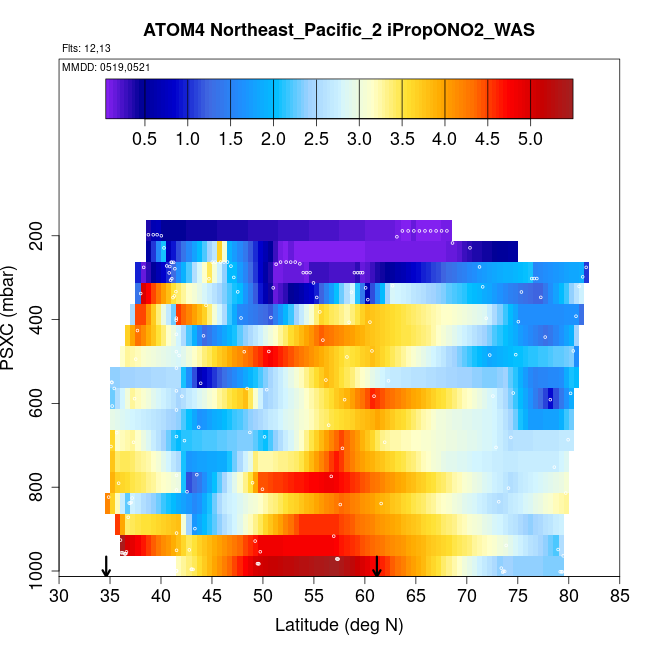 ATOM4 Northeast_Pacific_2 iPropONO2_WAS

Flts: 12,13

MMDD: 0519,0521

0.5 1.0 1.5 2.0 2.5 3.0 3.5 4.0 4.5 5.0

PSXC (mbar)

200
400
600
800
1000

30 35 40 45 50 55 60 65 70 75 80 85

Latitude (deg N)